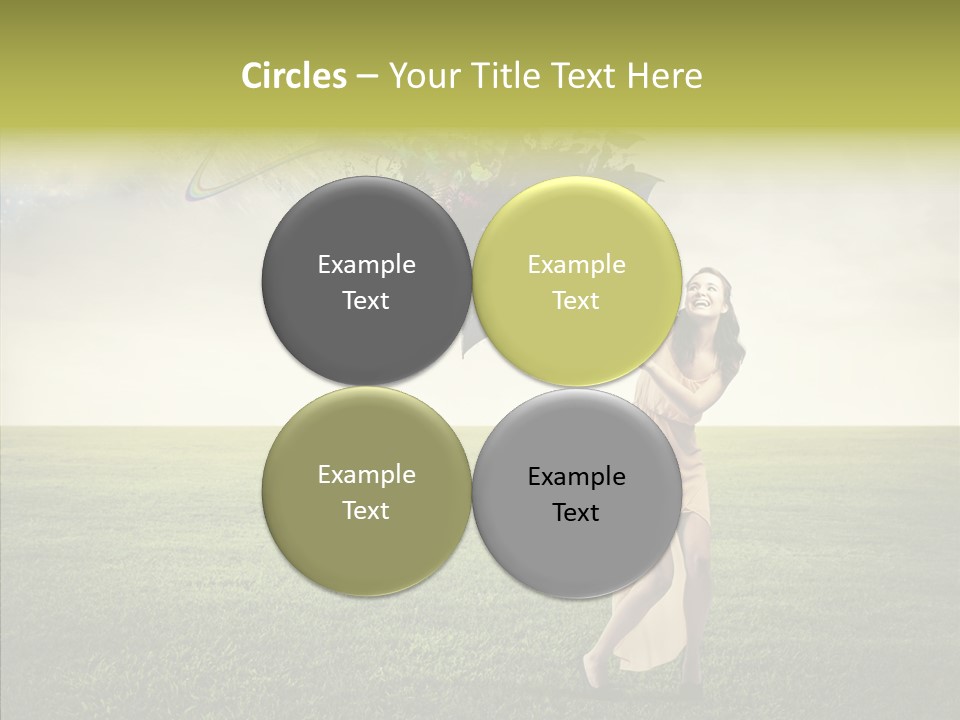 Circles – Your Title Text Here

Example Text

Example Text

Example Text

Example Text